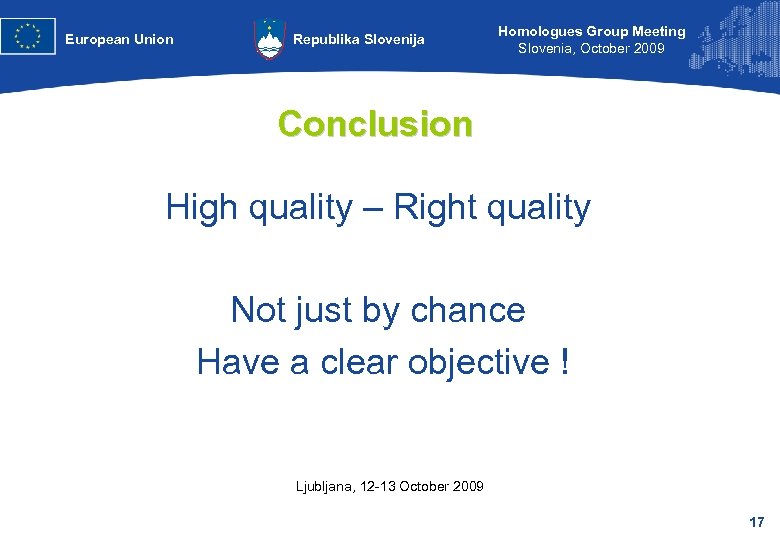 European Union

Republika Slovenija

Homologues Group Meeting
Slovenia, October 2009

Conclusion

High quality – Right quality

Not just by chance
Have a clear objective !

Ljubljana, 12-13 October 2009

17